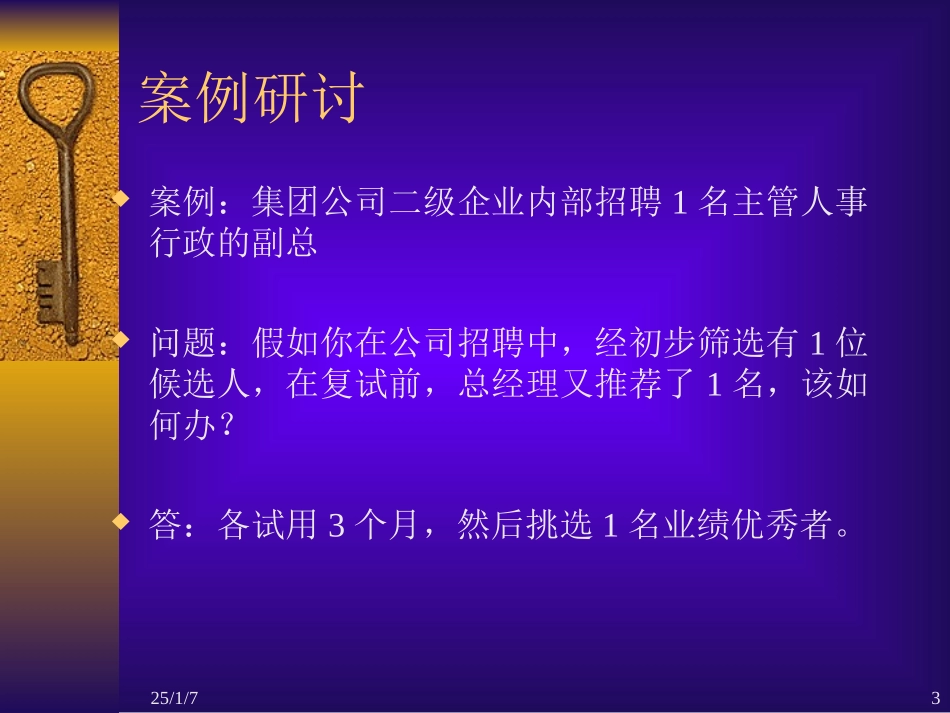 案例研讨

案例：集团公司二级企业内部招聘 1 名主管人事行政的副总

问题：假如你在公司招聘中，经初步筛选有 1 位候选人，在复试前，总经理又推荐了 1 名，该如何办？

答：各试用 3 个月，然后挑选 1 名业绩优秀者。

25/1/7

3